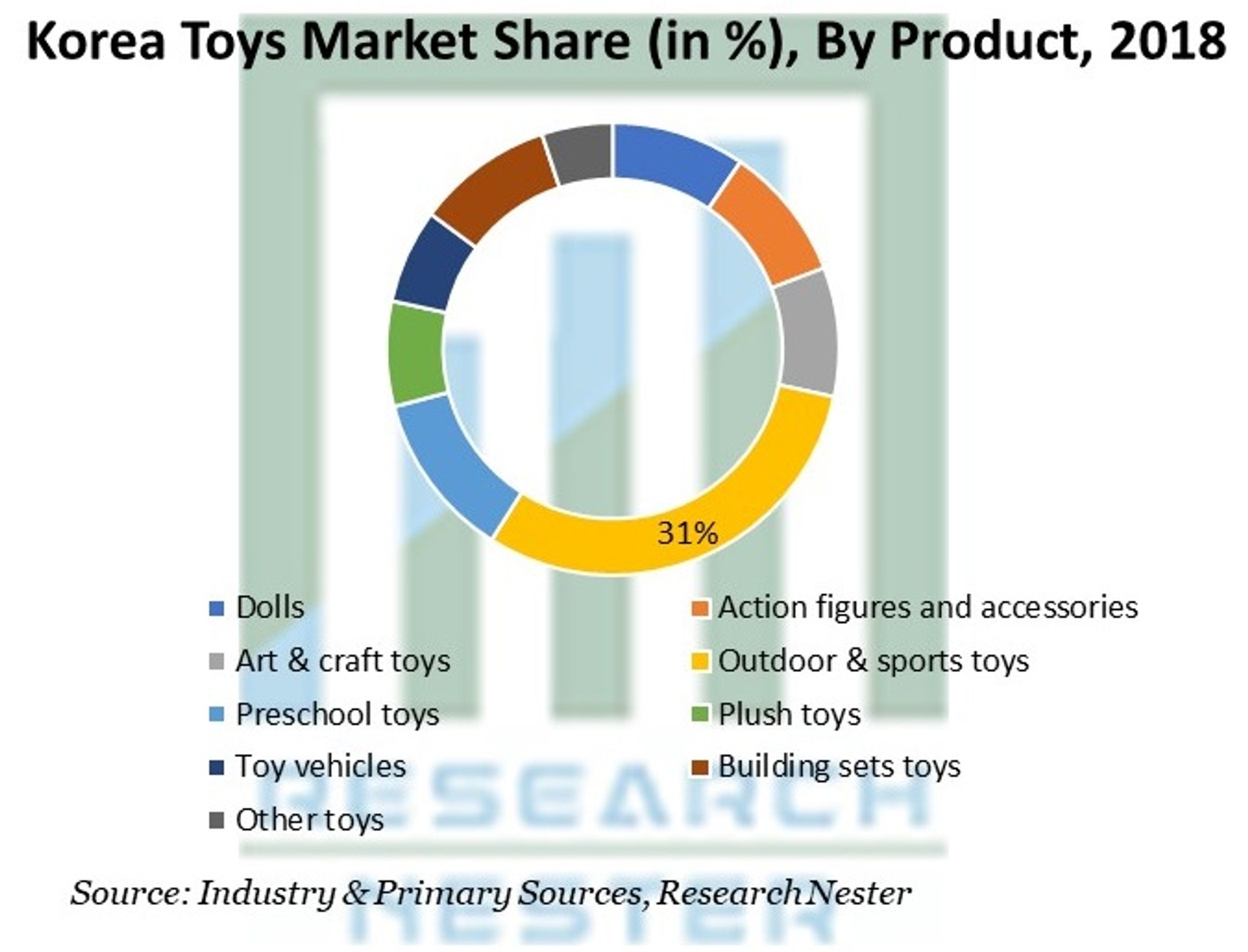 Korea Toys Market Share (in %), By Product, 2018

31%

Dolls
Action figures and accessories
Art & craft toys
Outdoor & sports toys
Preschool toys
Plush toys
Toy vehicles
Building sets toys
Other toys

RESEARCH NESTER

Source: Industry & Primary Sources, Research Nester